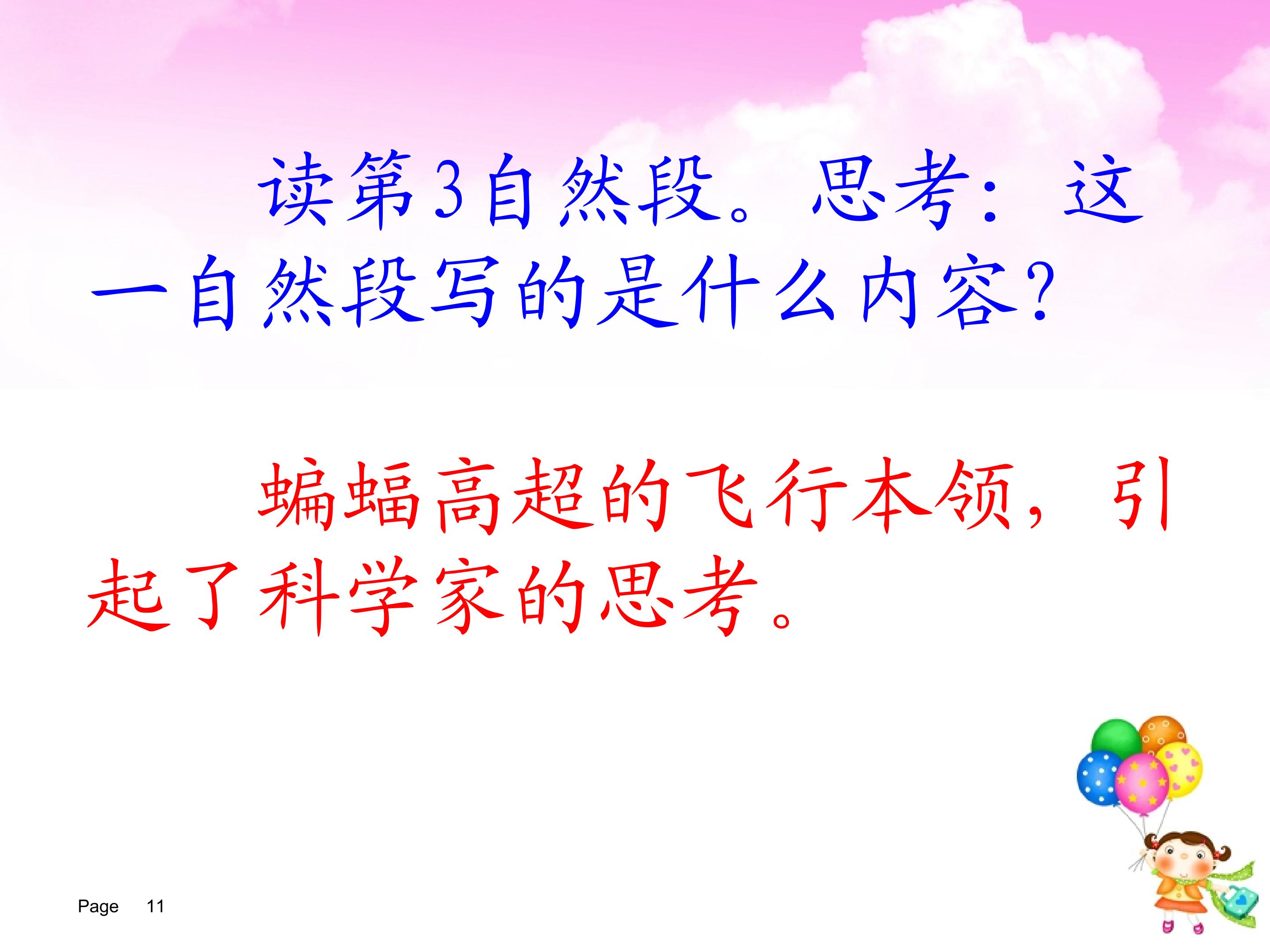 读第3自然段。思考：这一自然段写的是什么内容?

蝙蝠高超的飞行本领，引起了科学家的思考。

Page 11